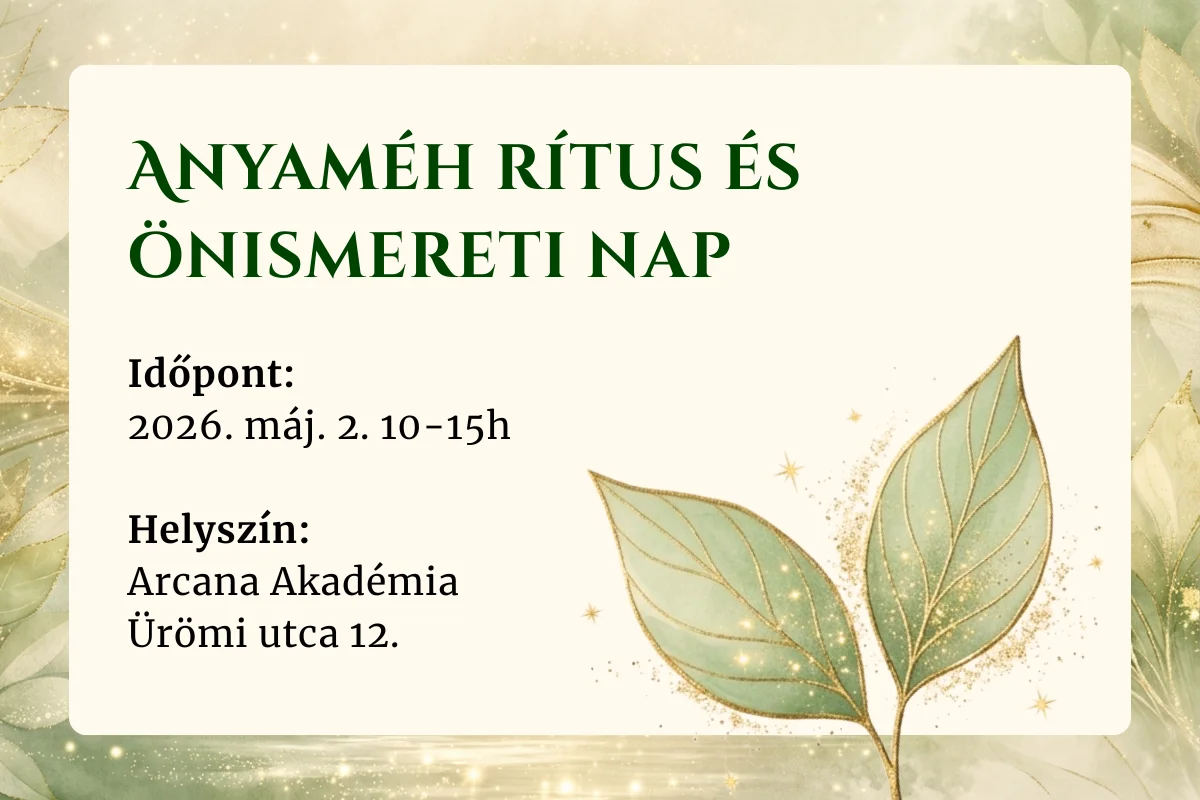 Anyaméh rítus és önismereti nap

Időpont:
2026. máj. 2. 10-15h

Helyszín:
Arcana Akadémia
Ürömi utca 12.